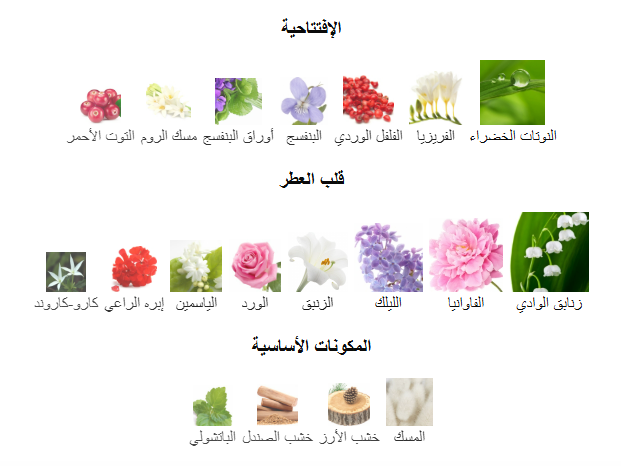 الإفتتاحية

النوتات الخضراء الفريزيا الفلفل الوردي البنفسج أوراق البنفسج مسك الروم التوت الأحمر

قلب العطر

زنابق الوادي الفاوانيا الليلك الزنبق الورد الياسمين إبره الراعي كارو-كاروند

المكونات الأساسية

المسك خشب الأرز خشب الصندل الباتشولي